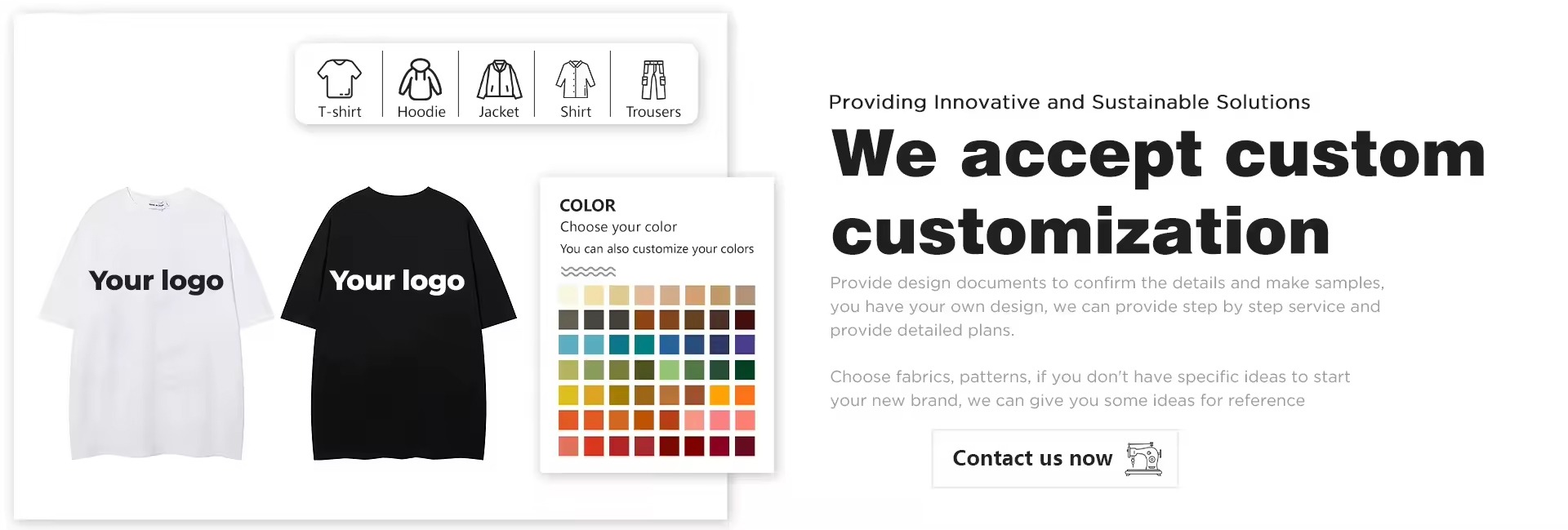 T-shirt Hoodie Jacket Shirt Trousers

Your logo

Your logo

COLOR
Choose your color
You can also customize your colors

Providing Innovative and Sustainable Solutions

We accept custom customization

Provide design documents to confirm the details and make samples, you have your own design, we can provide step by step service and provide detailed plans.

Choose fabrics, patterns, if you don't have specific ideas to start your new brand, we can give you some ideas for reference

Contact us now